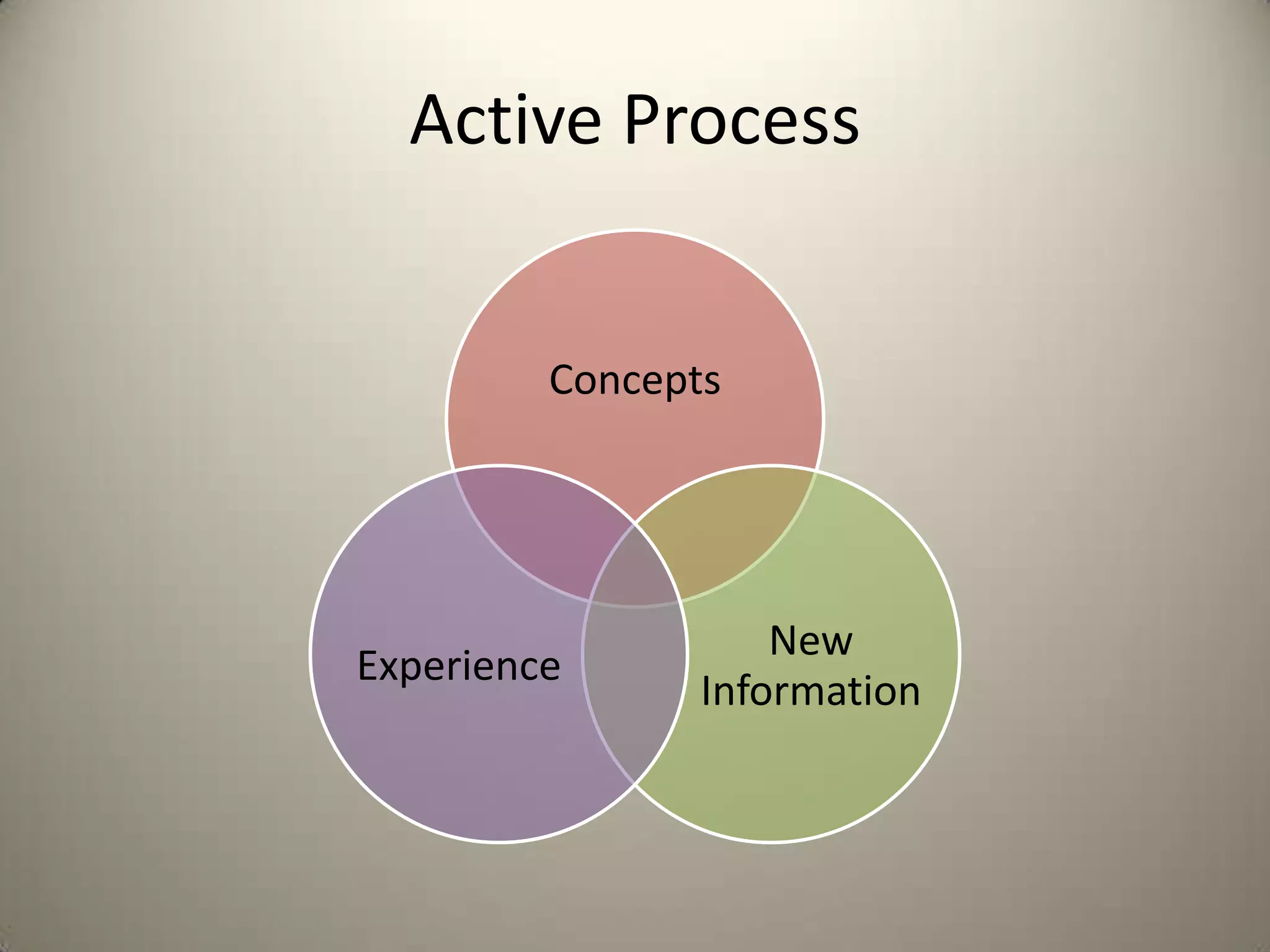 Active Process

Concepts

Experience

New Information